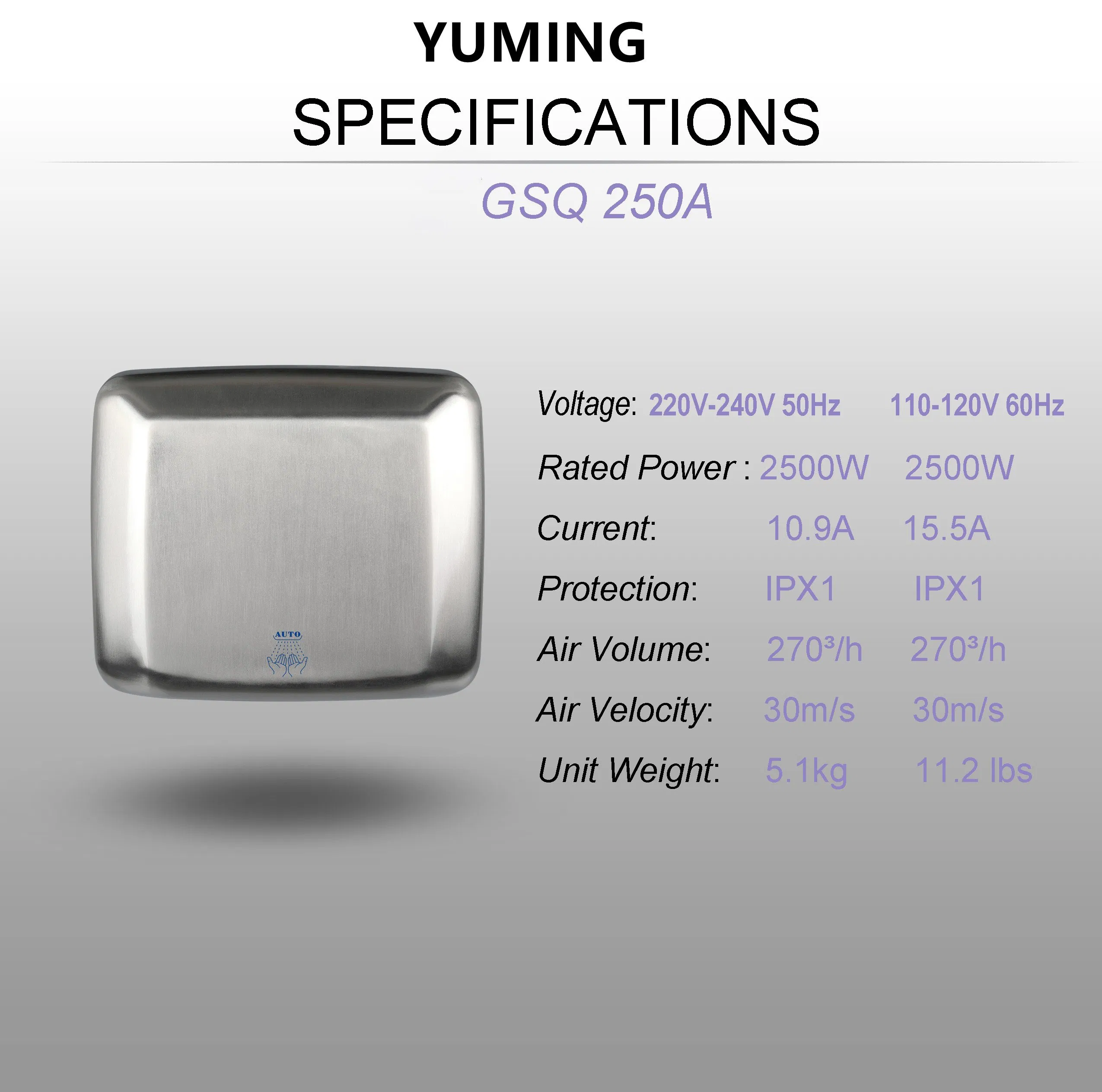 YUMING
SPECIFICATIONS

GSQ 250A

AUTO

| Voltage: | 220V-240V 50Hz | 110-120V 60Hz |
|---|---|---|
| Rated Power : | 2500W | 2500W |
| Current: | 10.9A | 15.5A |
| Protection: | IPX1 | IPX1 |
| Air Volume: | 270³/h | 270³/h |
| Air Velocity: | 30m/s | 30m/s |
| Unit Weight: | 5.1kg | 11.2 lbs |